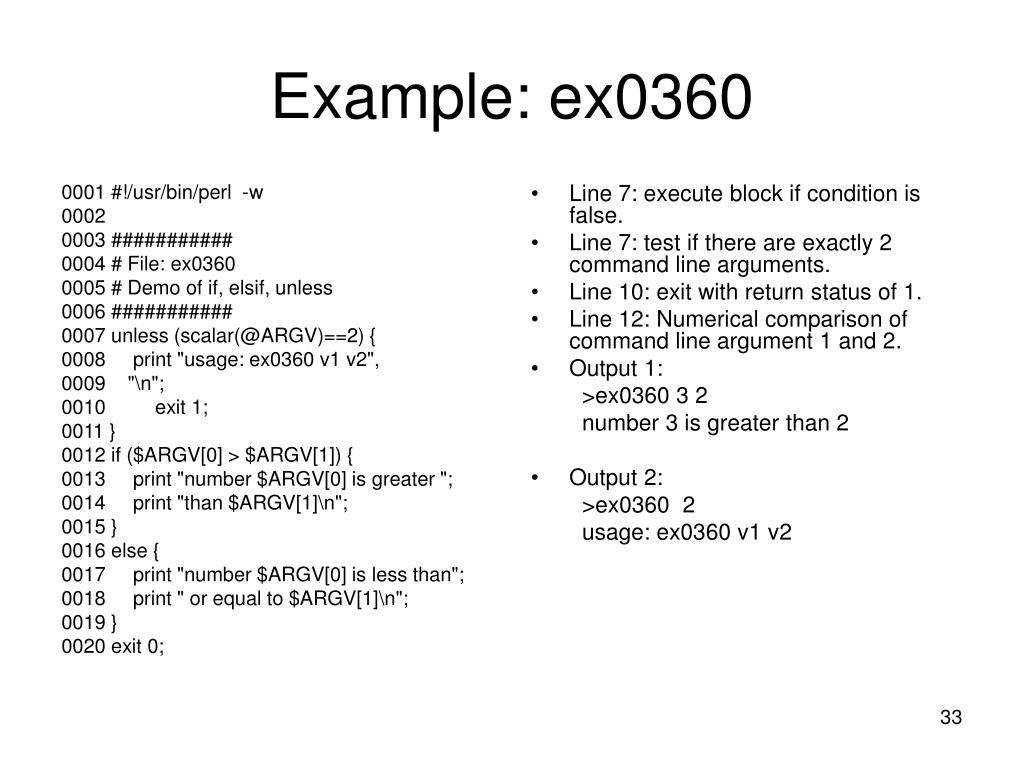 Example: ex0360

0001 #!/usr/bin/perl -w
0002
0003 ###########
0004 # File: ex0360
0005 # Demo of if, elsif, unless
0006 ###########
0007 unless (scalar(@ARGV)==2) {
0008 print "usage: ex0360 v1 v2",
0009 "\n";
0010 exit 1;
0011 }
0012 if ($ARGV[0] > $ARGV[1]) {
0013 print "number $ARGV[0] is greater ";
0014 print "than $ARGV[1]\n";
0015 }
0016 else {
0017 print "number $ARGV[0] is less than";
0018 print " or equal to $ARGV[1]\n";
0019 }
0020 exit 0;

• Line 7: execute block if condition is false.
• Line 7: test if there are exactly 2 command line arguments.
• Line 10: exit with return status of 1.
• Line 12: Numerical comparison of command line argument 1 and 2.
• Output 1:
>ex0360 3 2
number 3 is greater than 2

• Output 2:
>ex0360 2
usage: ex0360 v1 v2

33